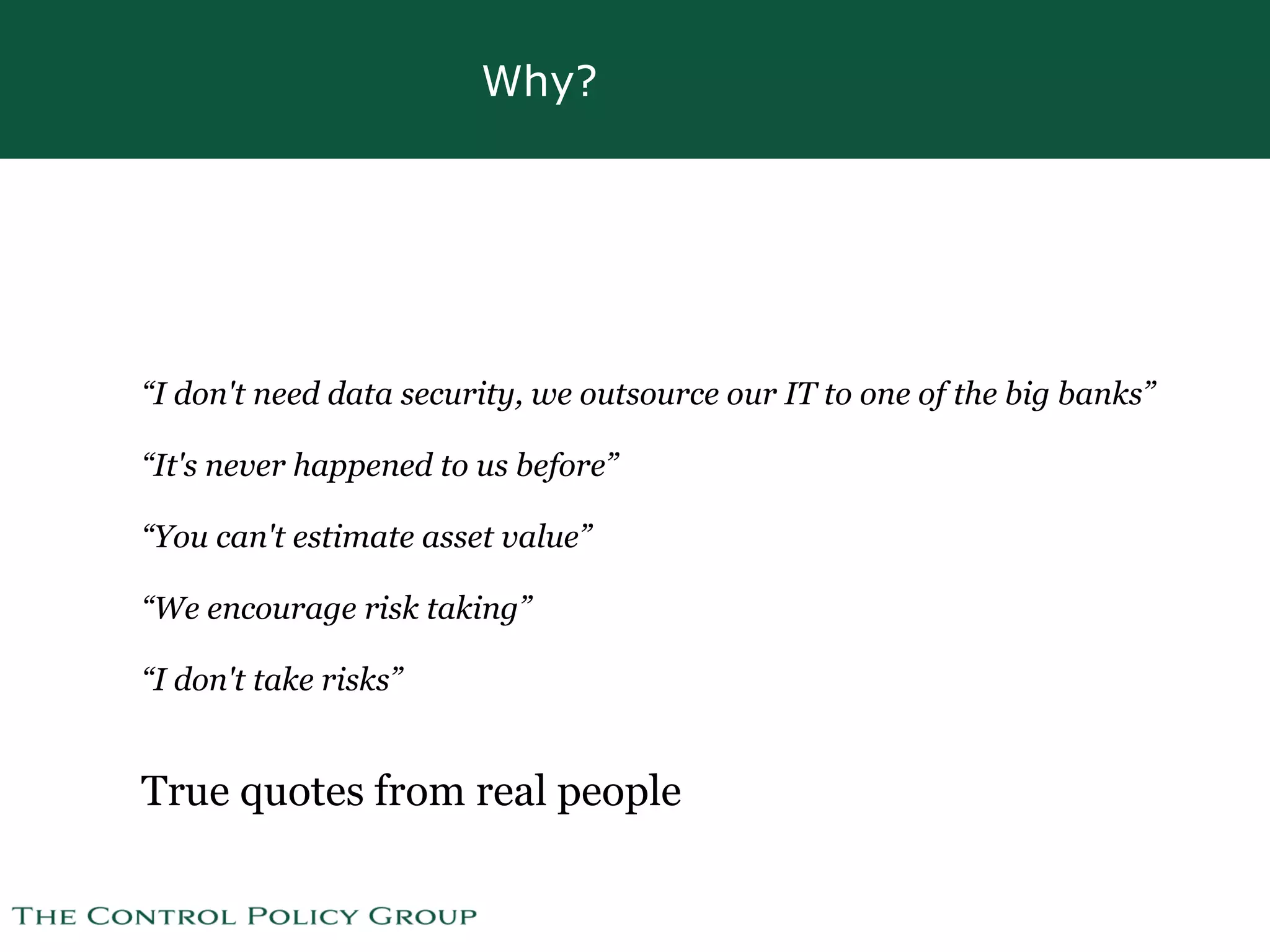 Why?

“I don't need data security, we outsource our IT to one of the big banks”

“It's never happened to us before”

“You can't estimate asset value”

“We encourage risk taking”

“I don't take risks”

True quotes from real people

THE CONTROL POLICY GROUP